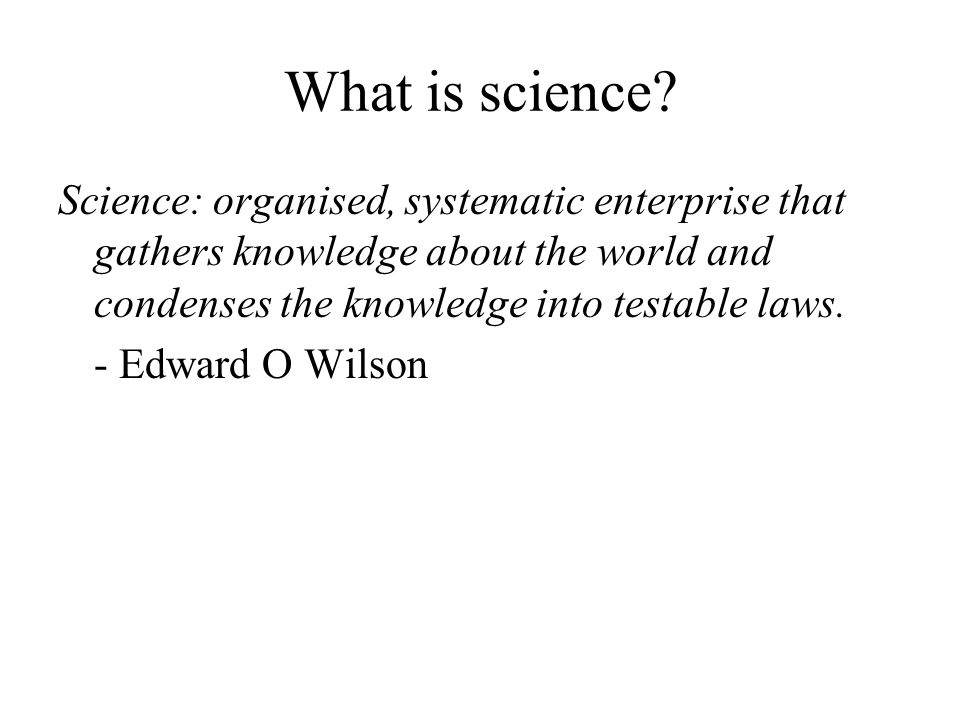 What is science?

Science: organised, systematic enterprise that gathers knowledge about the world and condenses the knowledge into testable laws.

- Edward O Wilson